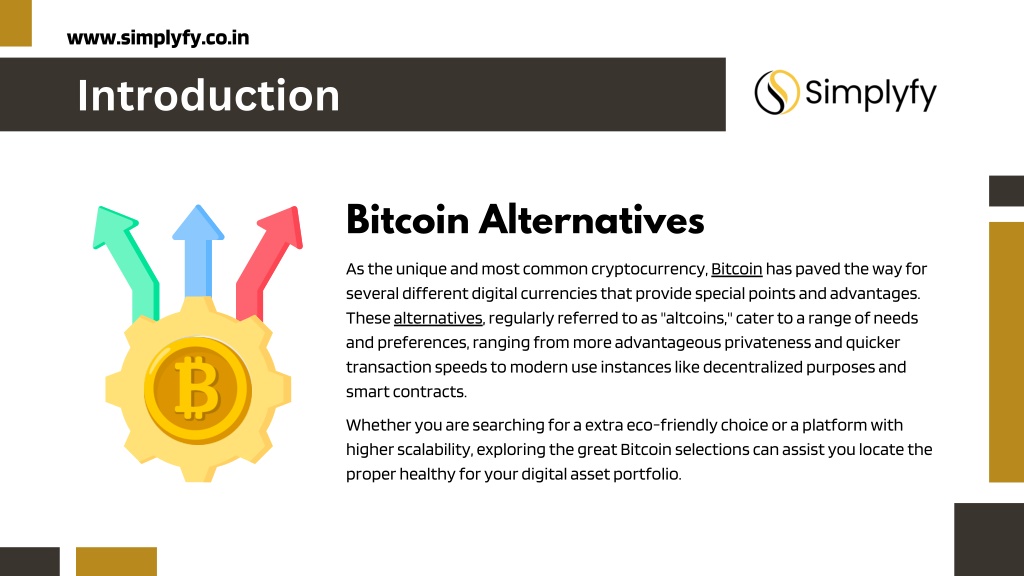 www.simplyfy.co.in

Introduction

Simplyfy

Bitcoin Alternatives

As the unique and most common cryptocurrency, Bitcoin has paved the way for several different digital currencies that provide special points and advantages. These alternatives, regularly referred to as "altcoins," cater to a range of needs and preferences, ranging from more advantageous privateness and quicker transaction speeds to modern use instances like decentralized purposes and smart contracts.

Whether you are searching for a extra eco-friendly choice or a platform with higher scalability, exploring the great Bitcoin selections can assist you locate the proper healthy for your digital asset portfolio.